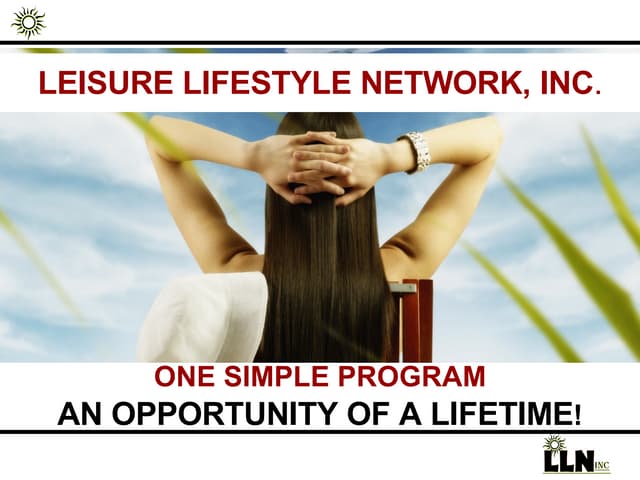 LEISURE LIFESTYLE NETWORK, INC.

ONE SIMPLE PROGRAM

AN OPPORTUNITY OF A LIFETIME!

LLN INC